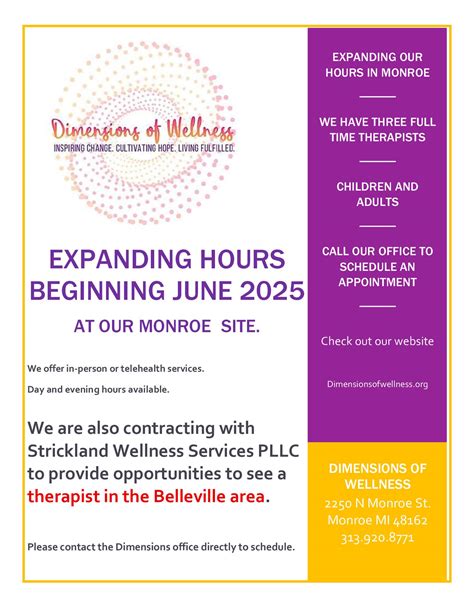 Dimensions of Wellness
INSPIRING CHANGE. CULTIVATING HOPE. LIVING FULFILLED.

EXPANDING HOURS BEGINNING JUNE 2025

AT OUR MONROE SITE.

We offer in-person or telehealth services.

Day and evening hours available.

We are also contracting with Strickland Wellness Services PLLC to provide opportunities to see a therapist in the Belleville area.

Please contact the Dimensions office directly to schedule.

EXPANDING OUR HOURS IN MONROE

WE HAVE THREE FULL TIME THERAPISTS

CHILDREN AND ADULTS

CALL OUR OFFICE TO SCHEDULE AN APPOINTMENT

Check out our website

Dimensionsofwellness.org

DIMENSIONS OF WELLNESS
2250 N Monroe St.
Monroe MI 48162
313.920.8771